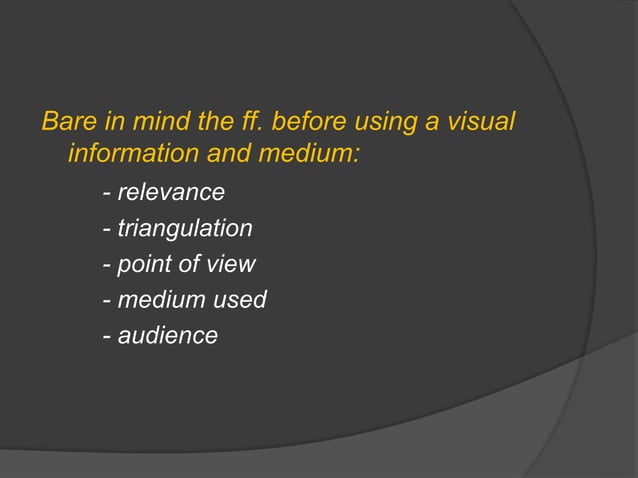 Bare in mind the ff. before using a visual information and medium:

- relevance
- triangulation
- point of view
- medium used
- audience